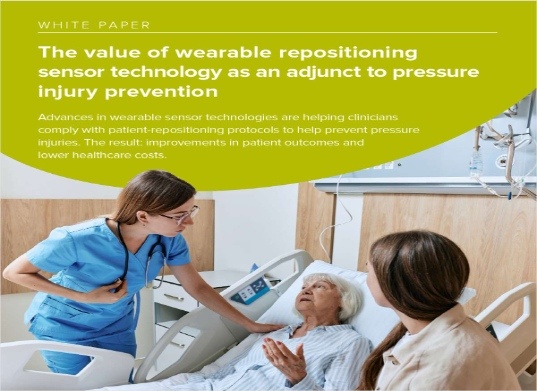 WHITE PAPER

The value of wearable repositioning sensor technology as an adjunct to pressure injury prevention

Advances in wearable sensor technologies are helping clinicians comply with patient-repositioning protocols to help prevent pressure injuries. The result: improvements in patient outcomes and lower healthcare costs.